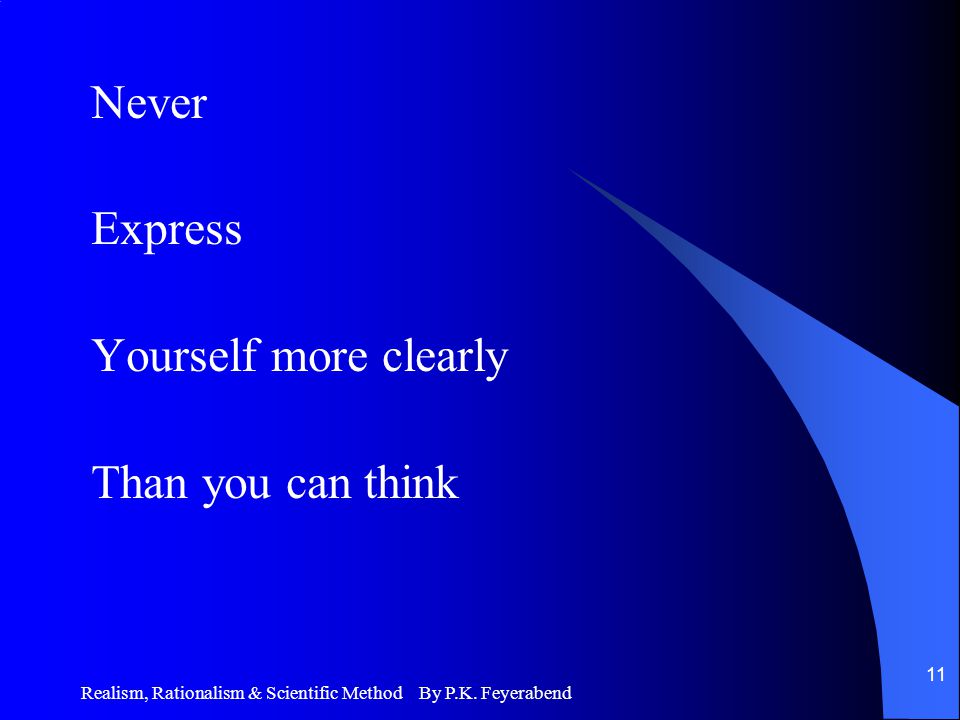 Never

Express

Yourself more clearly

Than you can think

Realism, Rationalism & Scientific Method By P.K. Feyerabend

11